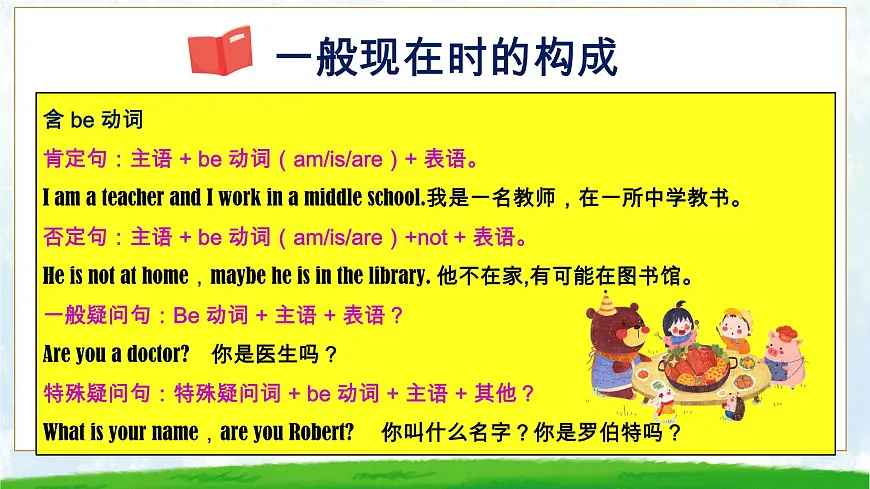 一般现在时的构成

含 be 动词

肯定句：主语 + be 动词（am/is/are）+ 表语。

I am a teacher and I work in a middle school.我是一名教师，在一所中学教书。

否定句：主语 + be 动词（am/is/are）+not + 表语。

He is not at home，maybe he is in the library. 他不在家,有可能在图书馆。

一般疑问句：Be 动词 + 主语 + 表语？

Are you a doctor?　你是医生吗？

特殊疑问句：特殊疑问词 + be 动词 + 主语 + 其他？

What is your name，are you Robert?　你叫什么名字？你是罗伯特吗？